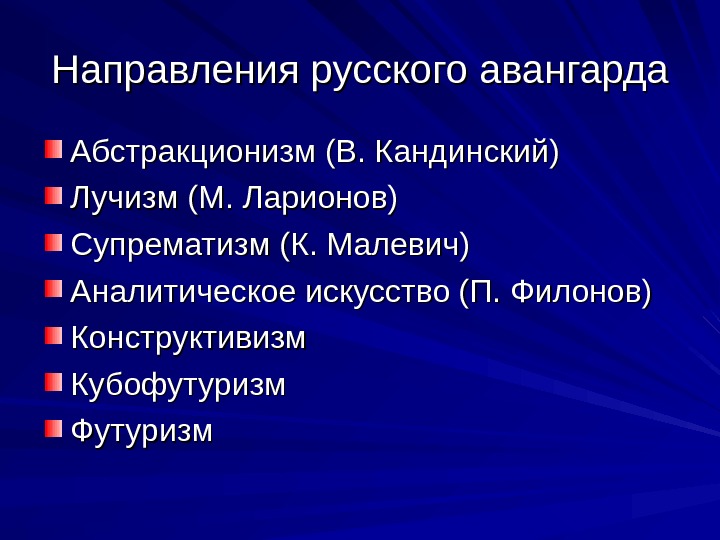 Направления русского авангарда

Абстракционизм (В. Кандинский)
Лучизм (М. Ларионов)
Супрематизм (К. Малевич)
Аналитическое искусство (П. Филонов)
Конструктивизм
Кубофутуризм
Футуризм